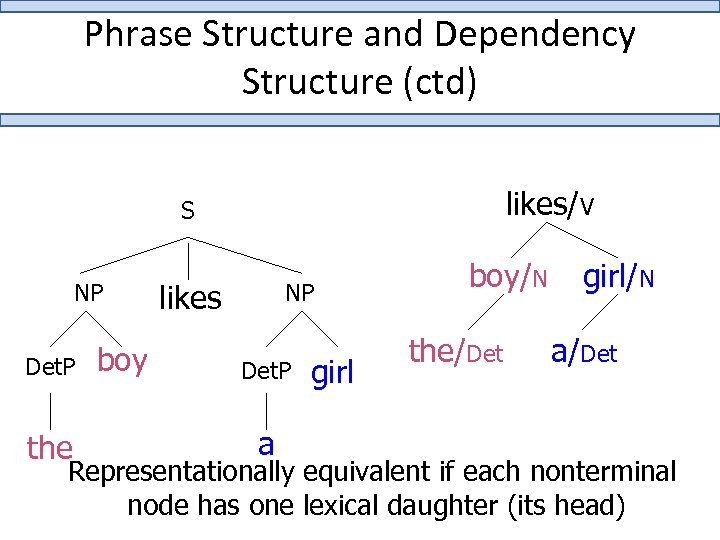 Phrase Structure and Dependency Structure (ctd)

S

NP

likes

NP

DetP

boy

DetP

girl

the

a

likes/V

boy/N

girl/N

the/Det

a/Det

Representationally equivalent if each nonterminal node has one lexical daughter (its head)